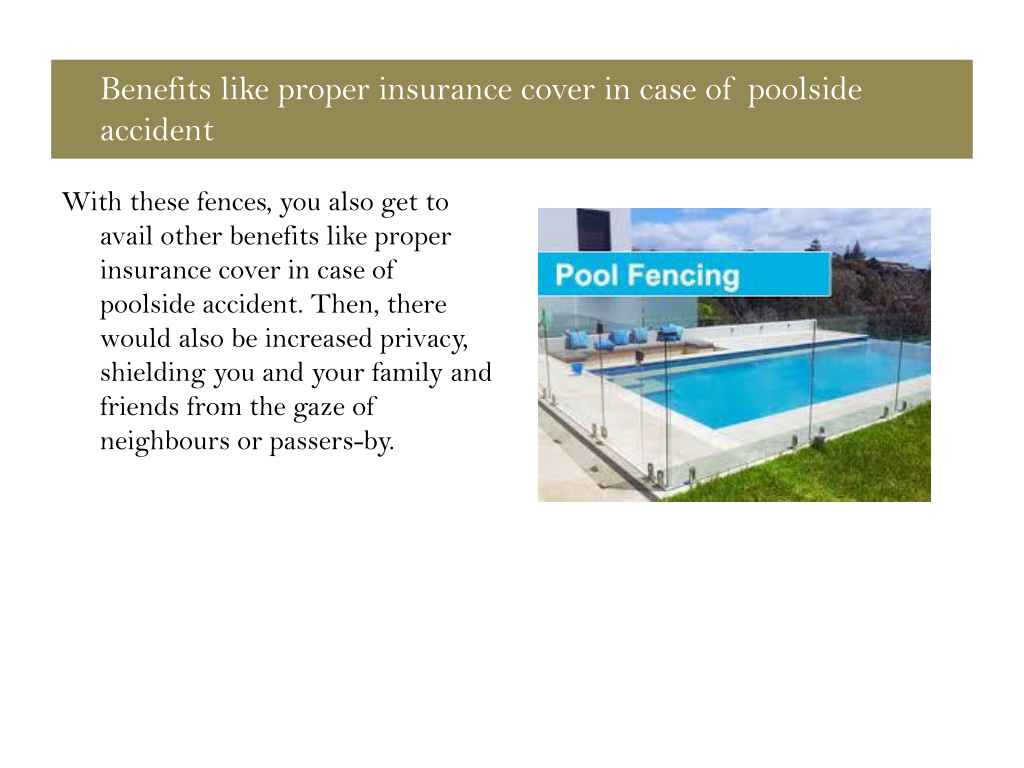 Benefits like proper insurance cover in case of poolside accident

With these fences, you also get to avail other benefits like proper insurance cover in case of poolside accident. Then, there would also be increased privacy, shielding you and your family and friends from the gaze of neighbours or passers-by.

Pool Fencing